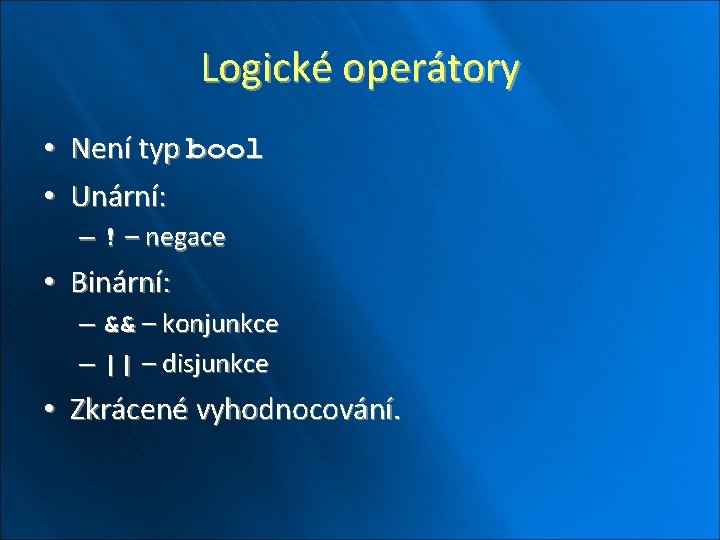 Logické operátory

• Není typ bool
• Unární:
– ! – negace
• Binární:
– && – konjunkce
– || – disjunkce
• Zkrácené vyhodnocování.